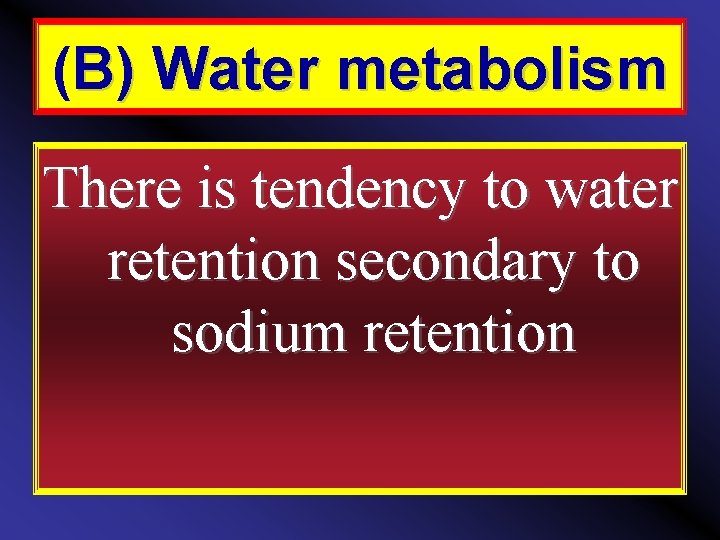 (B) Water metabolism

There is tendency to water retention secondary to sodium retention